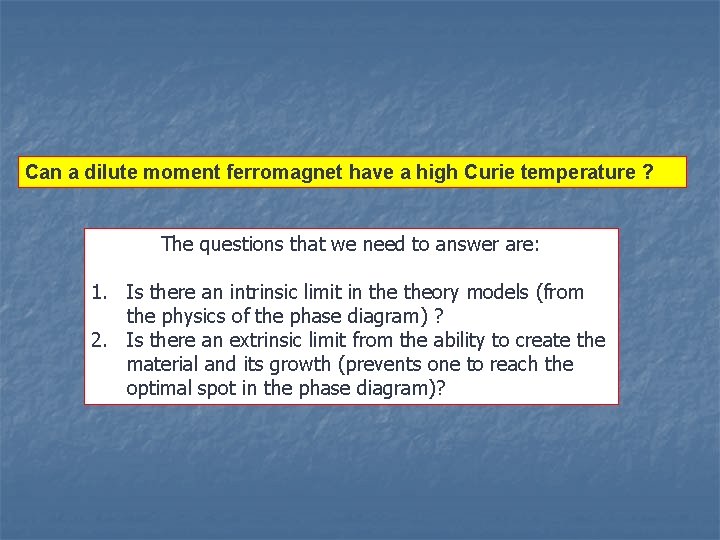 Can a dilute moment ferromagnet have a high Curie temperature ?

The questions that we need to answer are:

1. Is there an intrinsic limit in the theory models (from the physics of the phase diagram) ?
2. Is there an extrinsic limit from the ability to create the material and its growth (prevents one to reach the optimal spot in the phase diagram)?